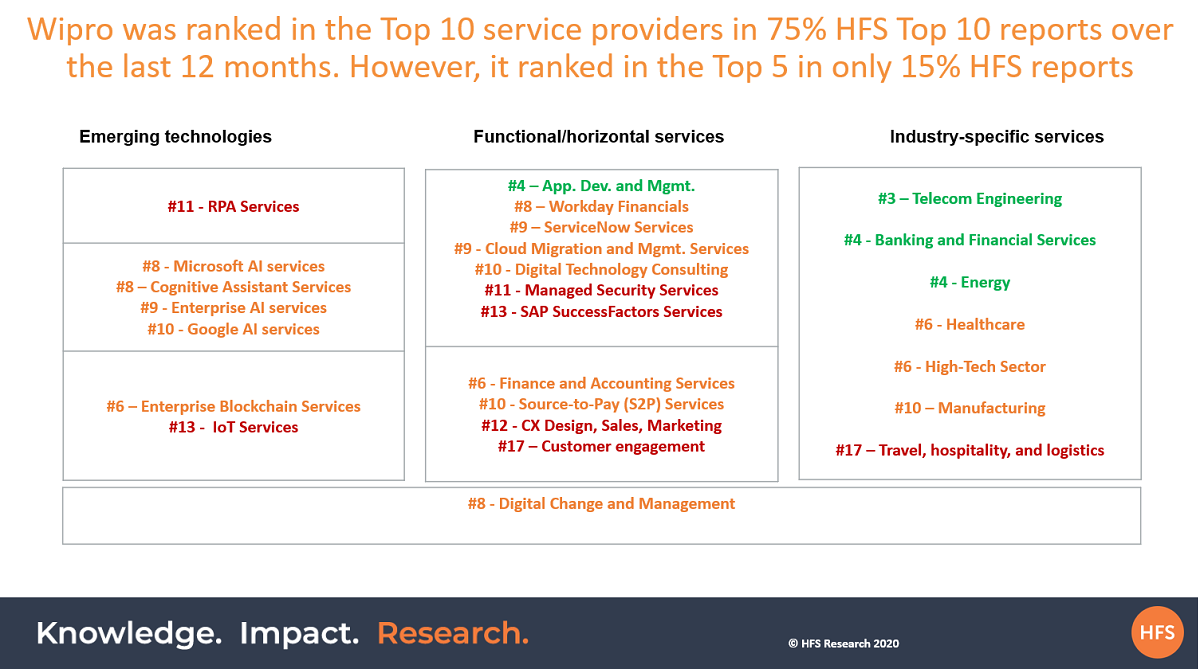 Wipro was ranked in the Top 10 service providers in 75% HFS Top 10 reports over the last 12 months. However, it ranked in the Top 5 in only 15% HFS reports

Emerging technologies

#11 - RPA Services

#8 - Microsoft AI services
#8 – Cognitive Assistant Services
#9 - Enterprise AI services
#10 - Google AI services

#6 – Enterprise Blockchain Services
#13 - IoT Services

Functional/horizontal services

#4 – App. Dev. and Mgmt.
#8 – Workday Financials
#9 – ServiceNow Services
#9 - Cloud Migration and Mgmt. Services
#10 - Digital Technology Consulting
#11 - Managed Security Services
#13 - SAP SuccessFactors Services

#6 - Finance and Accounting Services
#10 - Source-to-Pay (S2P) Services
#12 - CX Design, Sales, Marketing
#17 – Customer engagement

Industry-specific services

#3 – Telecom Engineering

#4 - Banking and Financial Services

#4 - Energy

#6 - Healthcare

#6 - High-Tech Sector

#10 – Manufacturing

#17 – Travel, hospitality, and logistics

#8 - Digital Change and Management

Knowledge. Impact. Research.

© HFS Research 2020

HFS